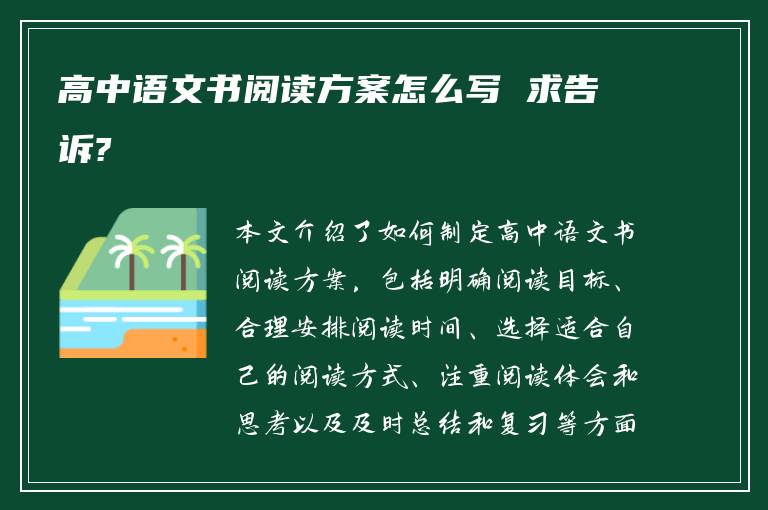 高中语文书阅读方案怎么写 求告诉?

本文介绍了如何制定高中语文书阅读方案，包括明确阅读目标、合理安排阅读时间、选择适合自己的阅读方式、注重阅读体会和思考以及及时总结和复习等方面